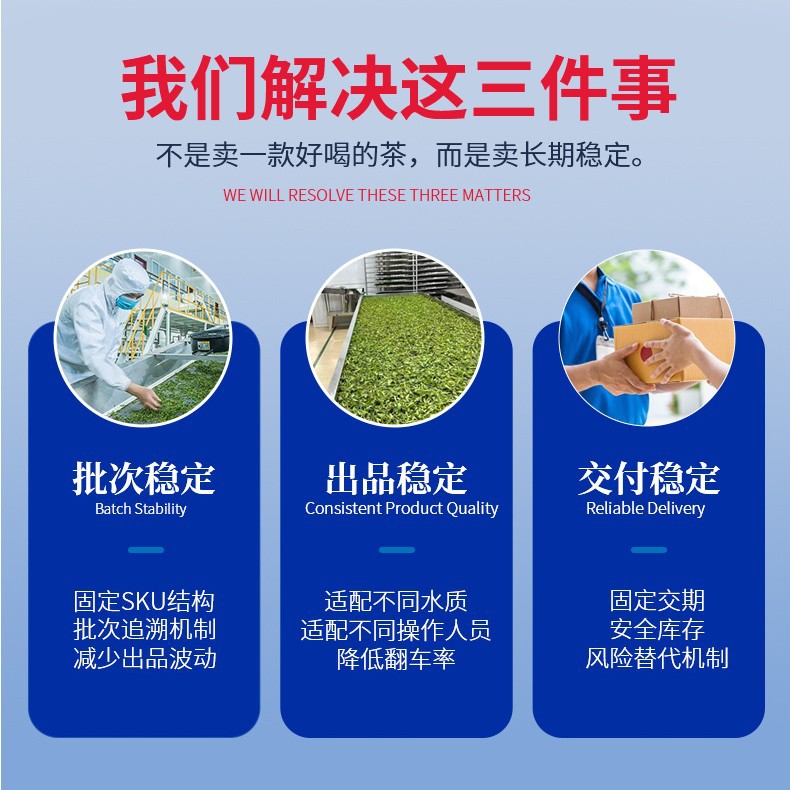 我们解决这三件事

不是卖一款好喝的茶，而是卖长期稳定。

WE WILL RESOLVE THESE THREE MATTERS

批次稳定
Batch Stability

固定SKU结构
批次追溯机制
减少出品波动

出品稳定
Consistent Product Quality

适配不同水质
适配不同操作人员
降低翻车率

交付稳定
Reliable Delivery

固定交期
安全库存
风险替代机制